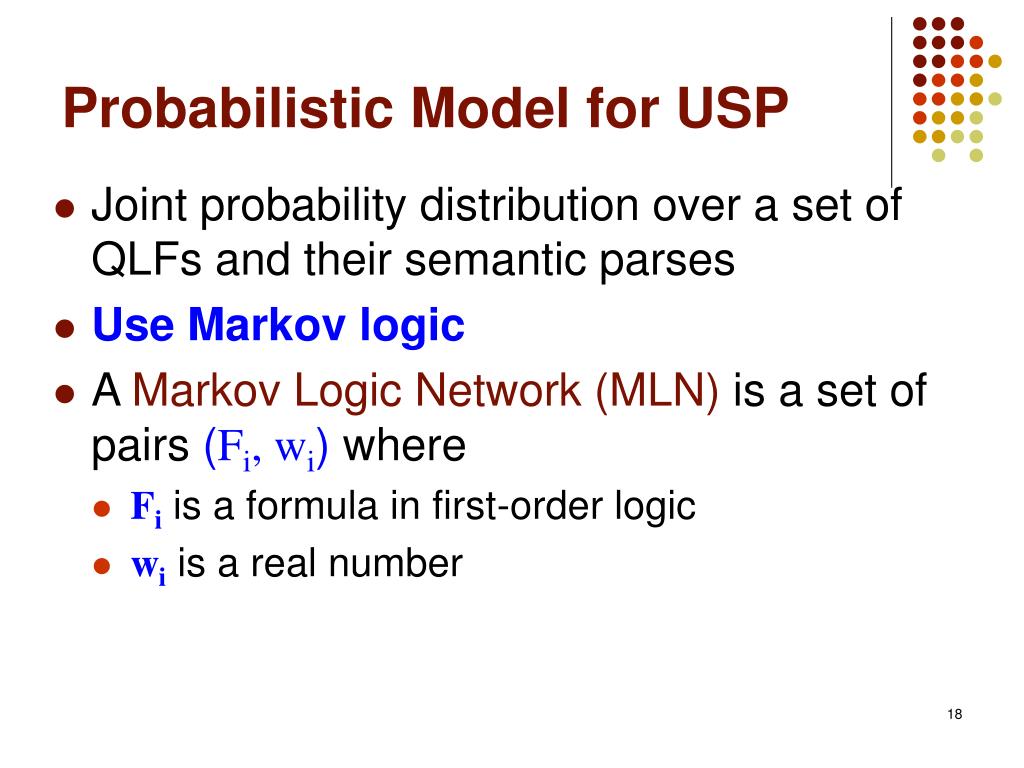 Probabilistic Model for USP

- Joint probability distribution over a set of QLFs and their semantic parses
- Use Markov logic
- A Markov Logic Network (MLN) is a set of pairs $(F_i, w_i)$ where
  - $F_i$ is a formula in first-order logic
  - $w_i$ is a real number

18